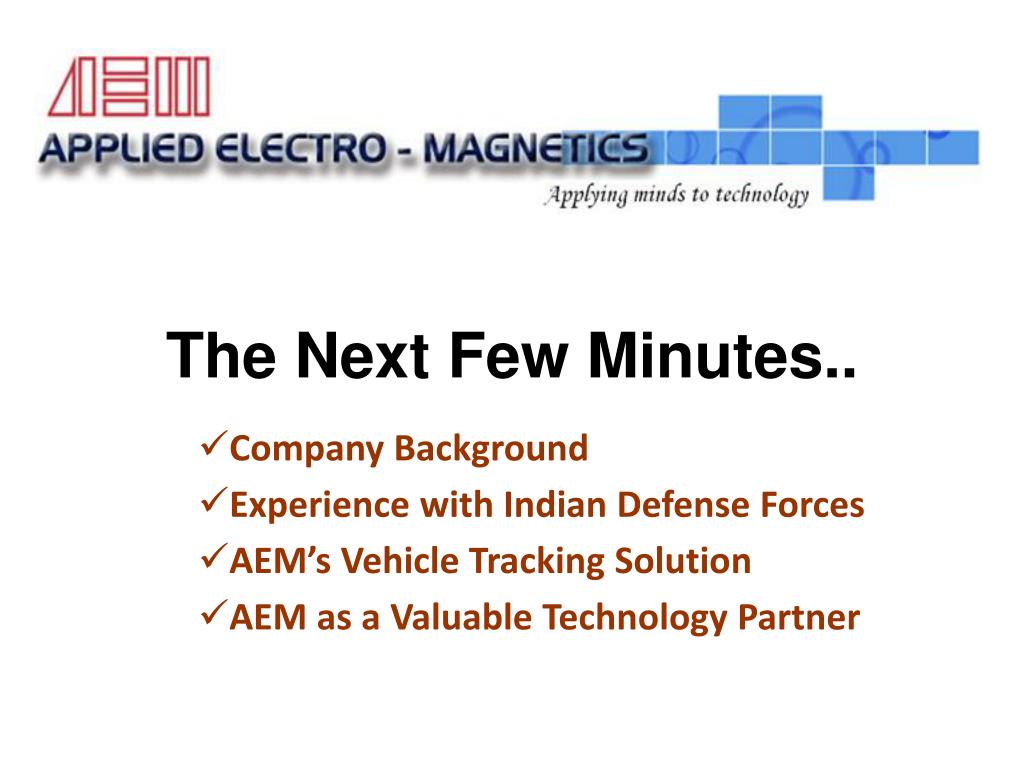 AEM

APPLIED ELECTRO - MAGNETICS

Applying minds to technology

The Next Few Minutes..

✓Company Background
✓Experience with Indian Defense Forces
✓AEM's Vehicle Tracking Solution
✓AEM as a Valuable Technology Partner